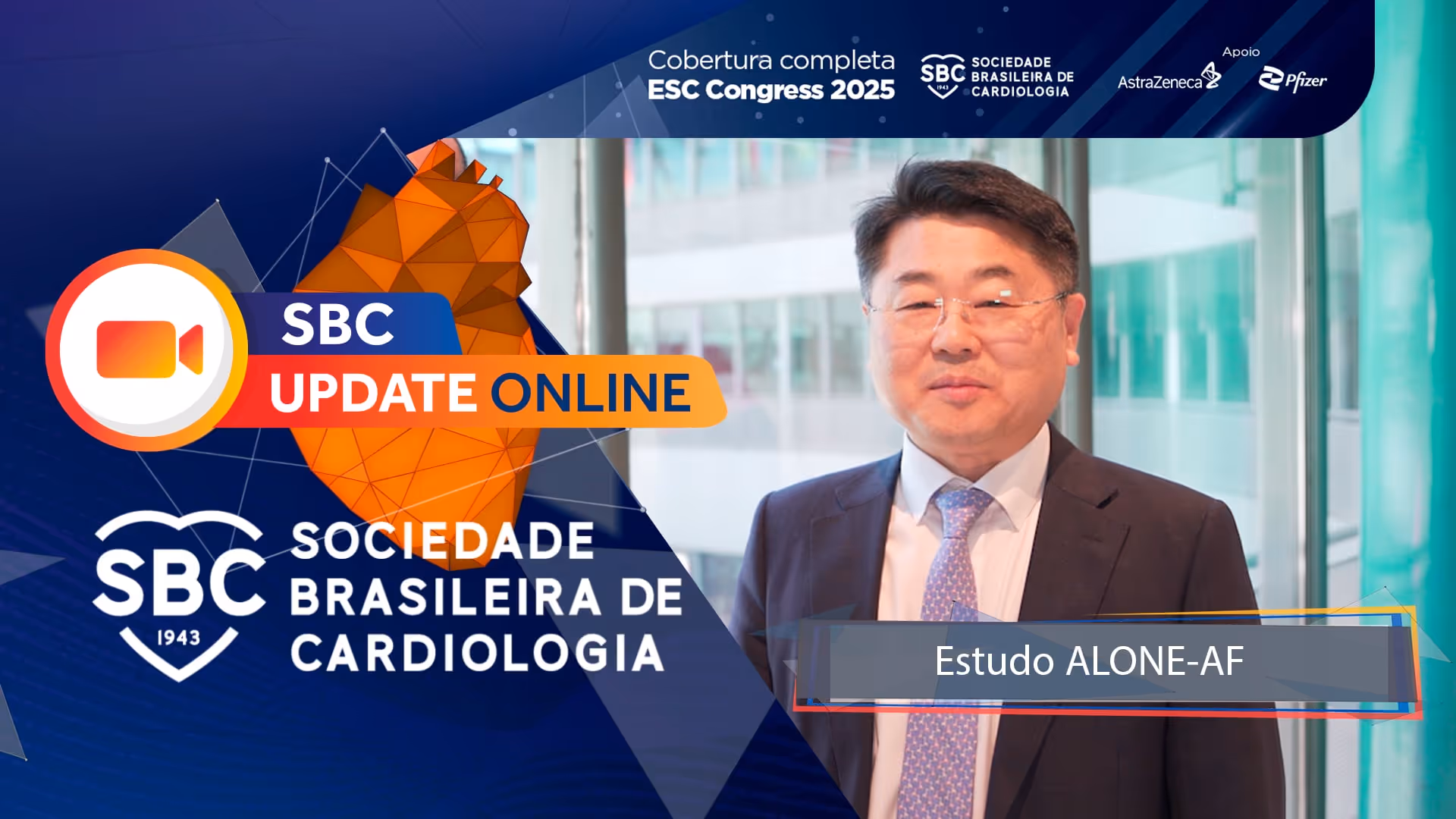 Cobertura completa
ESC Congress 2025

SBC 1943 SOCIEDADE BRASILEIRA DE CARDIOLOGIA

Apoio
AstraZeneca
Pfizer

SBC
UPDATE ONLINE

SBC 1943 SOCIEDADE BRASILEIRA DE CARDIOLOGIA

Estudo ALONE-AF